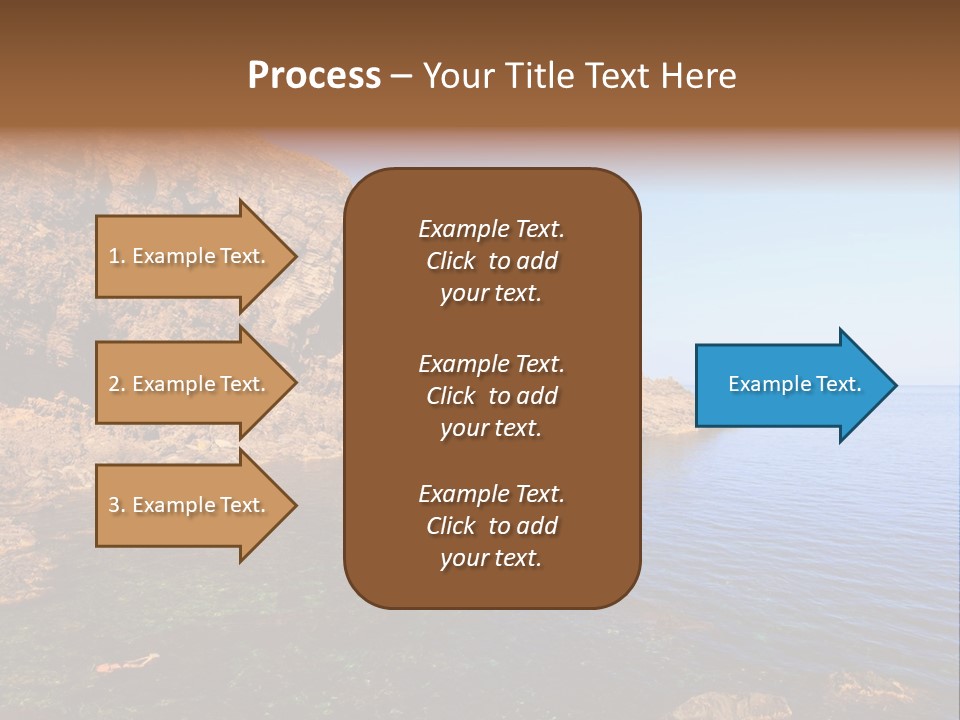 Process – Your Title Text Here

1. Example Text.

2. Example Text.

3. Example Text.

Example Text. Click to add your text.

Example Text. Click to add your text.

Example Text. Click to add your text.

Example Text.